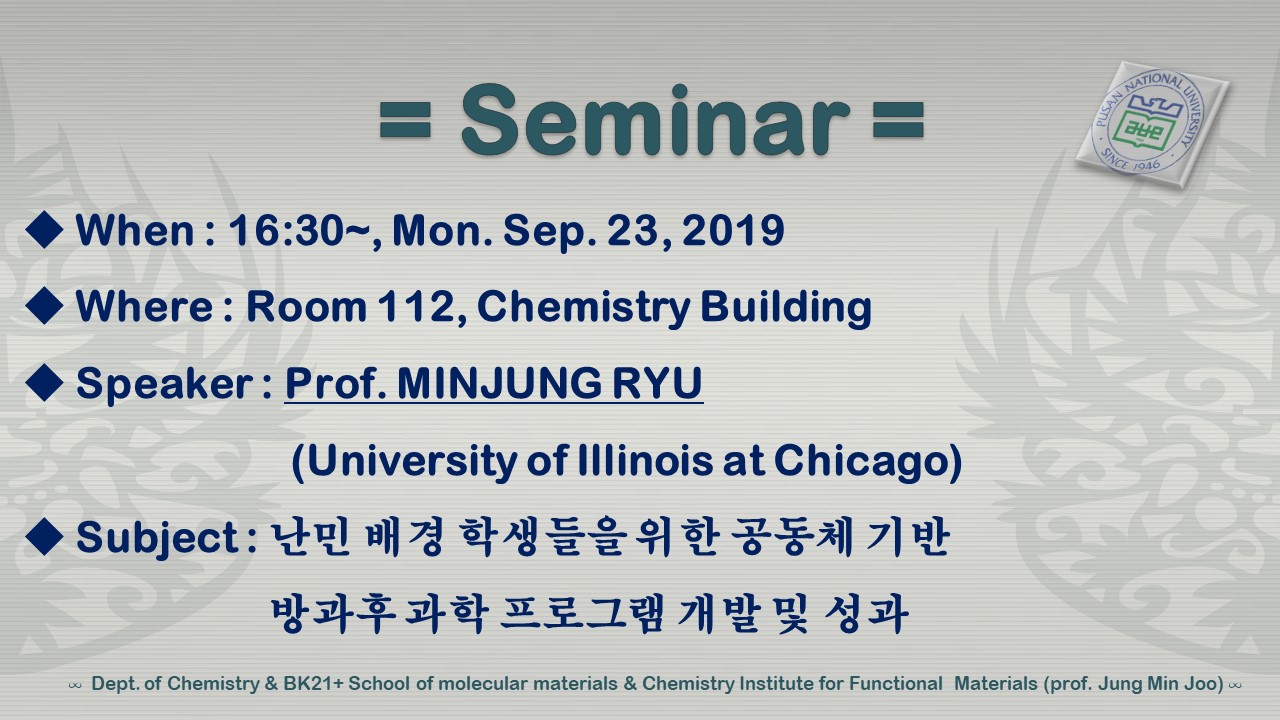 = Seminar =

PUSAN NATIONAL UNIVERSITY
SINCE 1946

◆ When : 16:30~, Mon. Sep. 23, 2019

◆ Where : Room 112, Chemistry Building

◆ Speaker : Prof. MINJUNG RYU

(University of Illinois at Chicago)

◆ Subject : 난민 배경 학생들을 위한 공동체 기반 방과후 과학 프로그램 개발 및 성과

∞ Dept. of Chemistry & BK21+ School of molecular materials & Chemistry Institute for Functional Materials (prof. Jung Min Joo) ∞